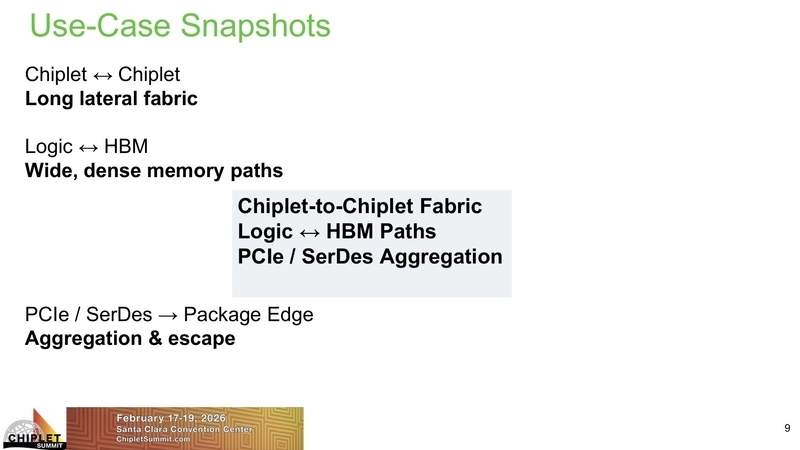 Use-Case Snapshots

Chiplet ↔ Chiplet
**Long lateral fabric**

Logic ↔ HBM
**Wide, dense memory paths**

**Chiplet-to-Chiplet Fabric**
**Logic ↔ HBM Paths**
**PCIe / SerDes Aggregation**

PCIe / SerDes → Package Edge
**Aggregation & escape**

CHIPLET SUMMIT

February 17-19, 2026
Santa Clara Convention Center
ChipletSummit.com

9